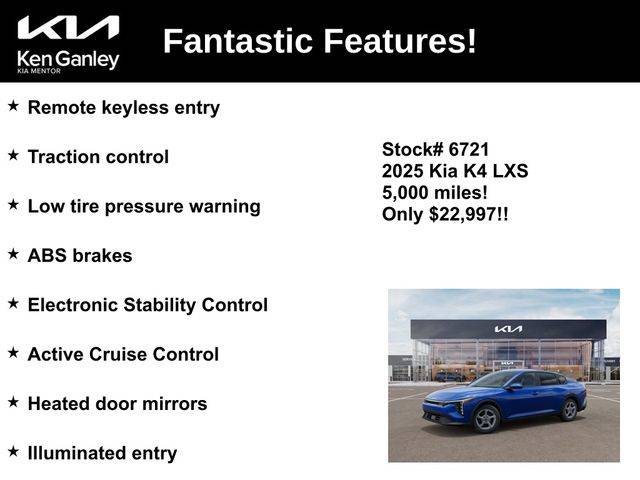 KIA
Ken Ganley
KIA MENTOR

Fantastic Features!

★ Remote keyless entry

★ Traction control

★ Low tire pressure warning

★ ABS brakes

★ Electronic Stability Control

★ Active Cruise Control

★ Heated door mirrors

★ Illuminated entry

Stock# 6721
2025 Kia K4 LXS
5,000 miles!
Only $22,997!!

KIA